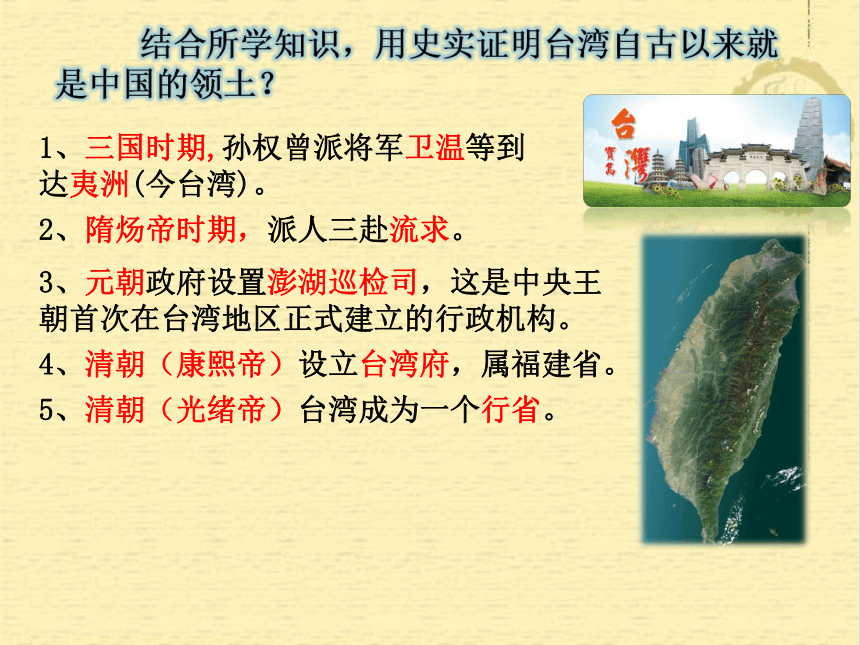 结合所学知识，用史实证明台湾自古以来就是中国的领土？

1、三国时期,孙权曾派将军卫温等到达夷洲(今台湾)。

2、隋炀帝时期，派人三赴流求。

3、元朝政府设置澎湖巡检司，这是中央王朝首次在台湾地区正式建立的行政机构。

4、清朝（康熙帝）设立台湾府，属福建省。

5、清朝（光绪帝）台湾成为一个行省。

台灣 寶島